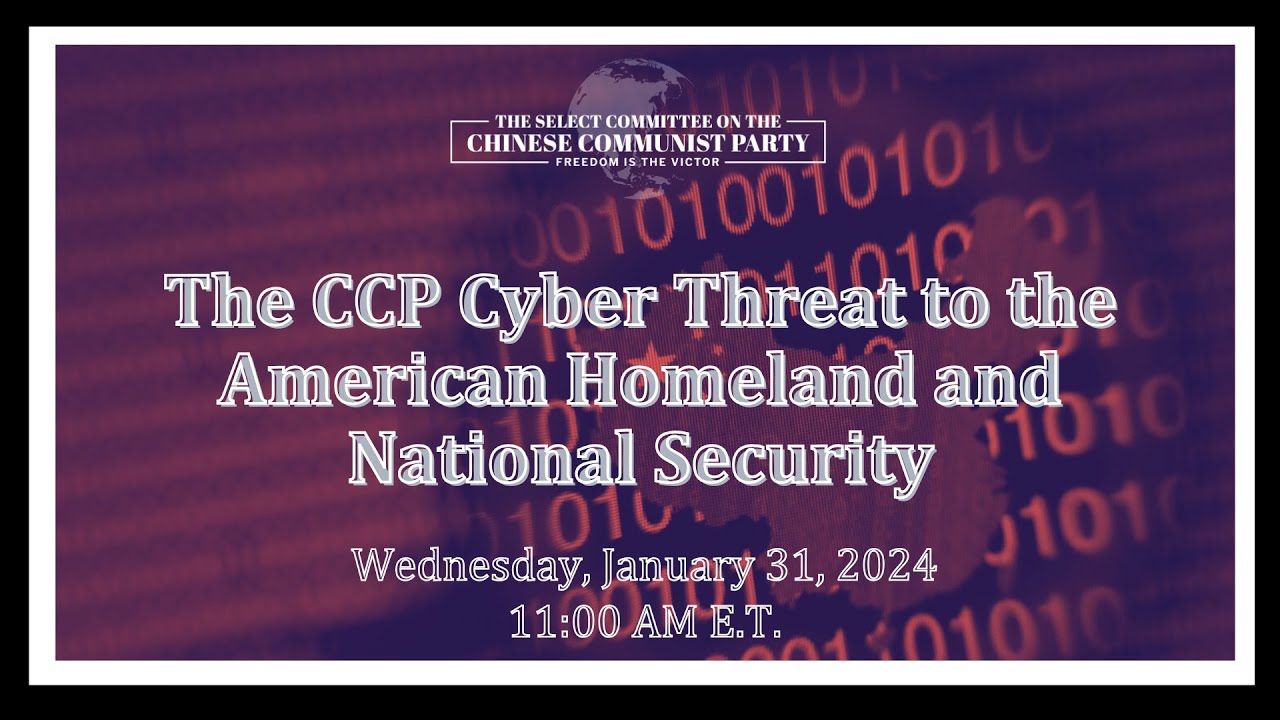 THE SELECT COMMITTEE ON THE
CHINESE COMMUNIST PARTY
FREEDOM IS THE VICTOR

The CCP Cyber Threat to the American Homeland and National Security

Wednesday, January 31, 2024
11:00 AM E.T.